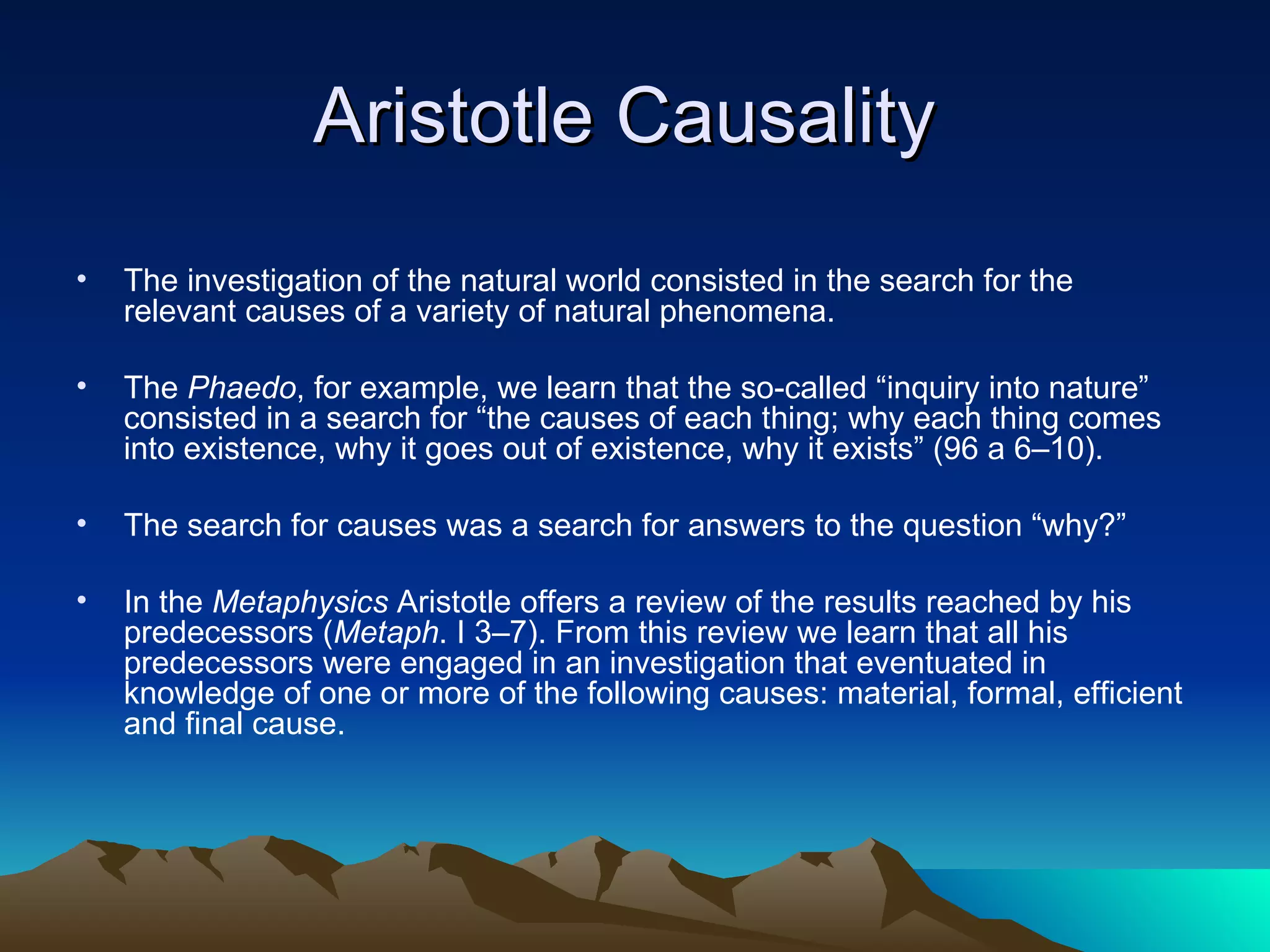 Aristotle Causality

• The investigation of the natural world consisted in the search for the relevant causes of a variety of natural phenomena.

• The Phaedo, for example, we learn that the so-called “inquiry into nature” consisted in a search for “the causes of each thing; why each thing comes into existence, why it goes out of existence, why it exists” (96 a 6–10).

• The search for causes was a search for answers to the question “why?”

• In the Metaphysics Aristotle offers a review of the results reached by his predecessors (Metaph. I 3–7). From this review we learn that all his predecessors were engaged in an investigation that eventuated in knowledge of one or more of the following causes: material, formal, efficient and final cause.